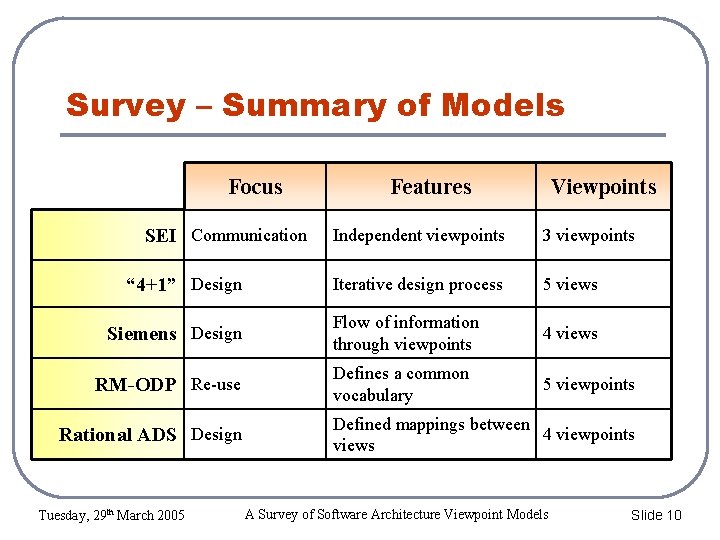 Survey – Summary of Models

| | Focus | Features | Viewpoints |
|---|---|---|---|
| SEI | Communication | Independent viewpoints | 3 viewpoints |
| “4+1” | Design | Iterative design process | 5 views |
| Siemens | Design | Flow of information through viewpoints | 4 views |
| RM-ODP | Re-use | Defines a common vocabulary | 5 viewpoints |
| Rational ADS | Design | Defined mappings between views | 4 viewpoints |

Tuesday, 29$^{th}$ March 2005 A Survey of Software Architecture Viewpoint Models Slide 10